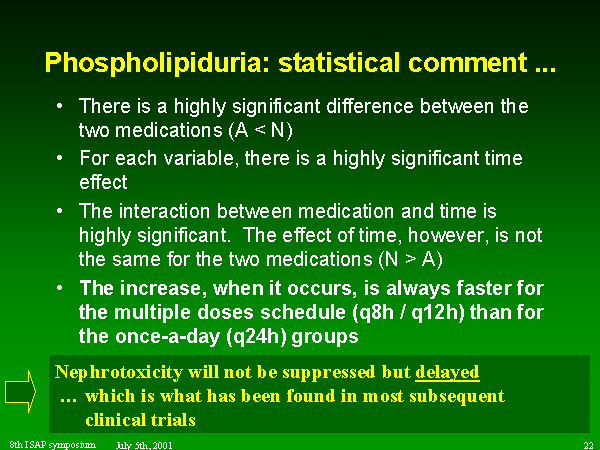 Phospholipiduria: statistical comment ...

• There is a highly significant difference between the two medications (A < N)

• For each variable, there is a highly significant time effect

• The interaction between medication and time is highly significant. The effect of time, however, is not the same for the two medications (N > A)

• The increase, when it occurs, is always faster for the multiple doses schedule (q8h / q12h) than for the once-a-day (q24h) groups

Nephrotoxicity will not be suppressed but delayed
... which is what has been found in most subsequent clinical trials

8th ISAP symposium July 5th, 2001 22